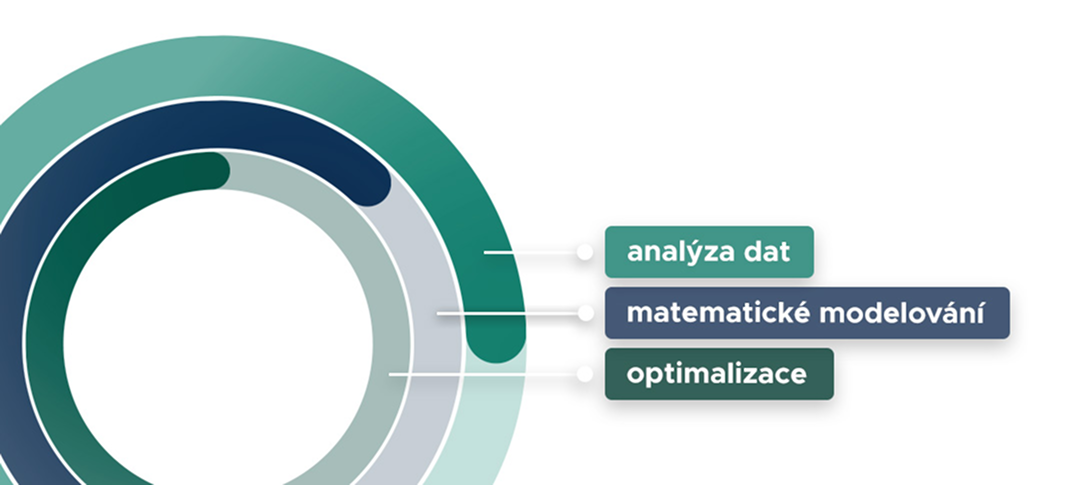 analýza dat
matematické modelování
optimalizace